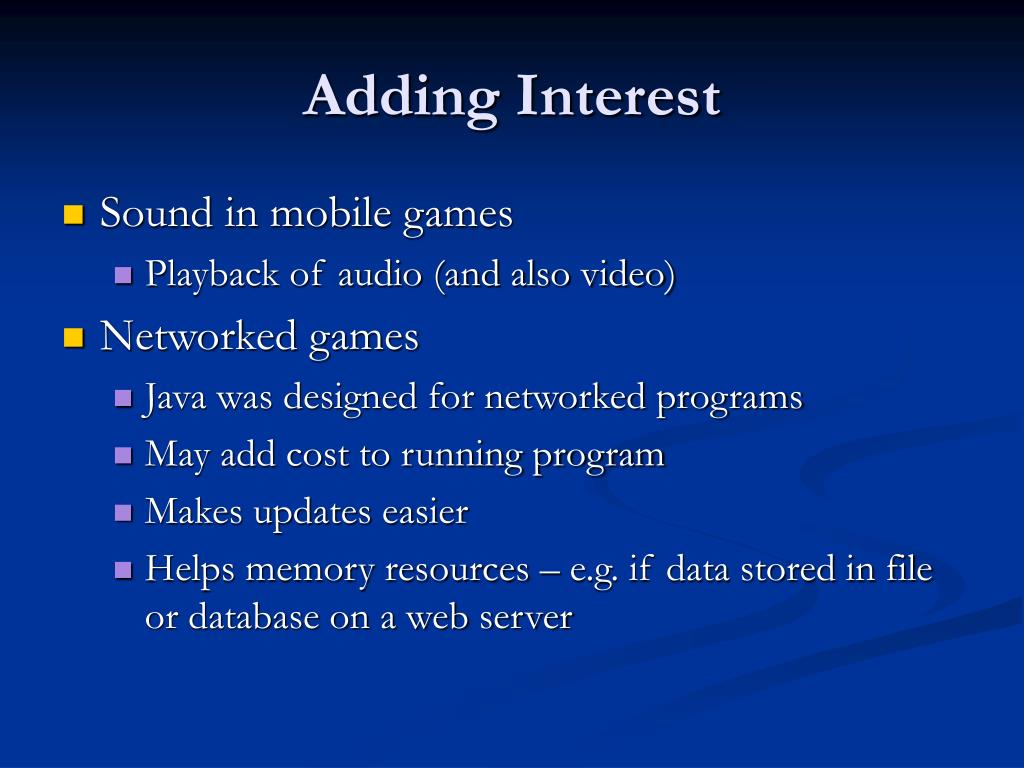 Adding Interest

Sound in mobile games
Playback of audio (and also video)

Networked games
Java was designed for networked programs
May add cost to running program
Makes updates easier
Helps memory resources – e.g. if data stored in file or database on a web server